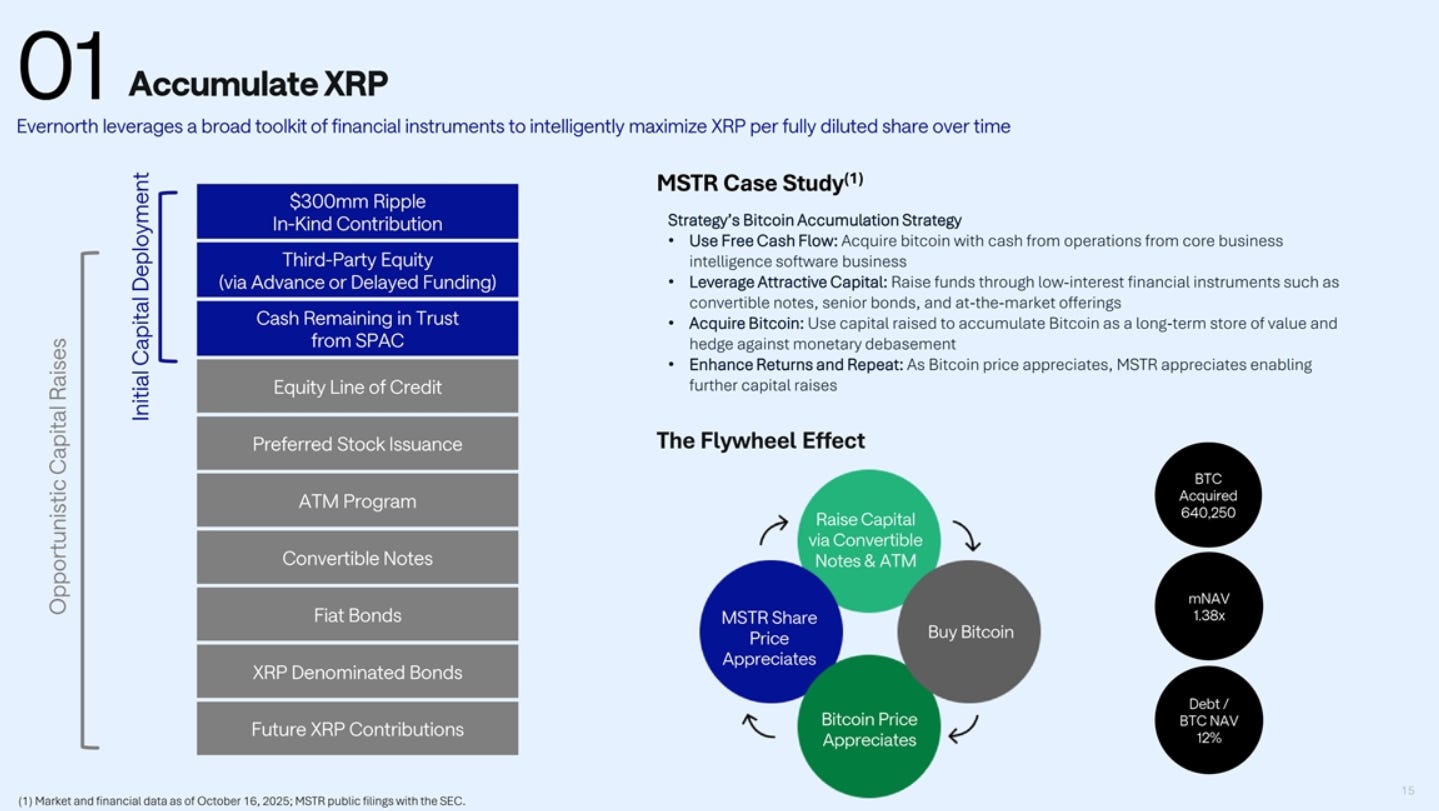 01 Accumulate XRP

Evernorth leverages a broad toolkit of financial instruments to intelligently maximize XRP per fully diluted share over time

Opportunistic Capital Raises

Initial Capital Deployment

$300mm Ripple In-Kind Contribution

Third-Party Equity (via Advance or Delayed Funding)

Cash Remaining in Trust from SPAC

Equity Line of Credit

Preferred Stock Issuance

ATM Program

Convertible Notes

Fiat Bonds

XRP Denominated Bonds

Future XRP Contributions

MSTR Case Study$^{(1)}$

Strategy's Bitcoin Accumulation Strategy

• Use Free Cash Flow: Acquire bitcoin with cash from operations from core business intelligence software business
• Leverage Attractive Capital: Raise funds through low-interest financial instruments such as convertible notes, senior bonds, and at-the-market offerings
• Acquire Bitcoin: Use capital raised to accumulate Bitcoin as a long-term store of value and hedge against monetary debasement
• Enhance Returns and Repeat: As Bitcoin price appreciates, MSTR appreciates enabling further capital raises

The Flywheel Effect

Raise Capital via Convertible Notes & ATM

Buy Bitcoin

Bitcoin Price Appreciates

MSTR Share Price Appreciates

BTC Acquired 640,250

mNAV 1.38x

Debt / BTC NAV 12%

(1) Market and financial data as of October 16, 2025; MSTR public filings with the SEC.

15